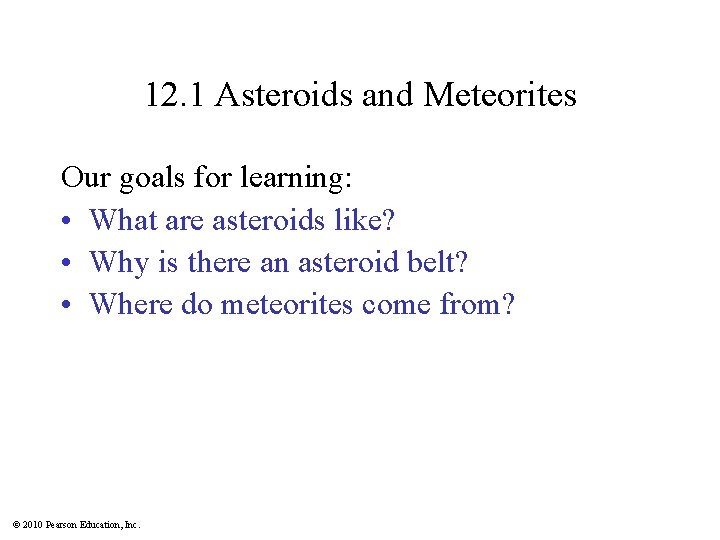 12.1 Asteroids and Meteorites

Our goals for learning:

• What are asteroids like?
• Why is there an asteroid belt?
• Where do meteorites come from?

© 2010 Pearson Education, Inc.